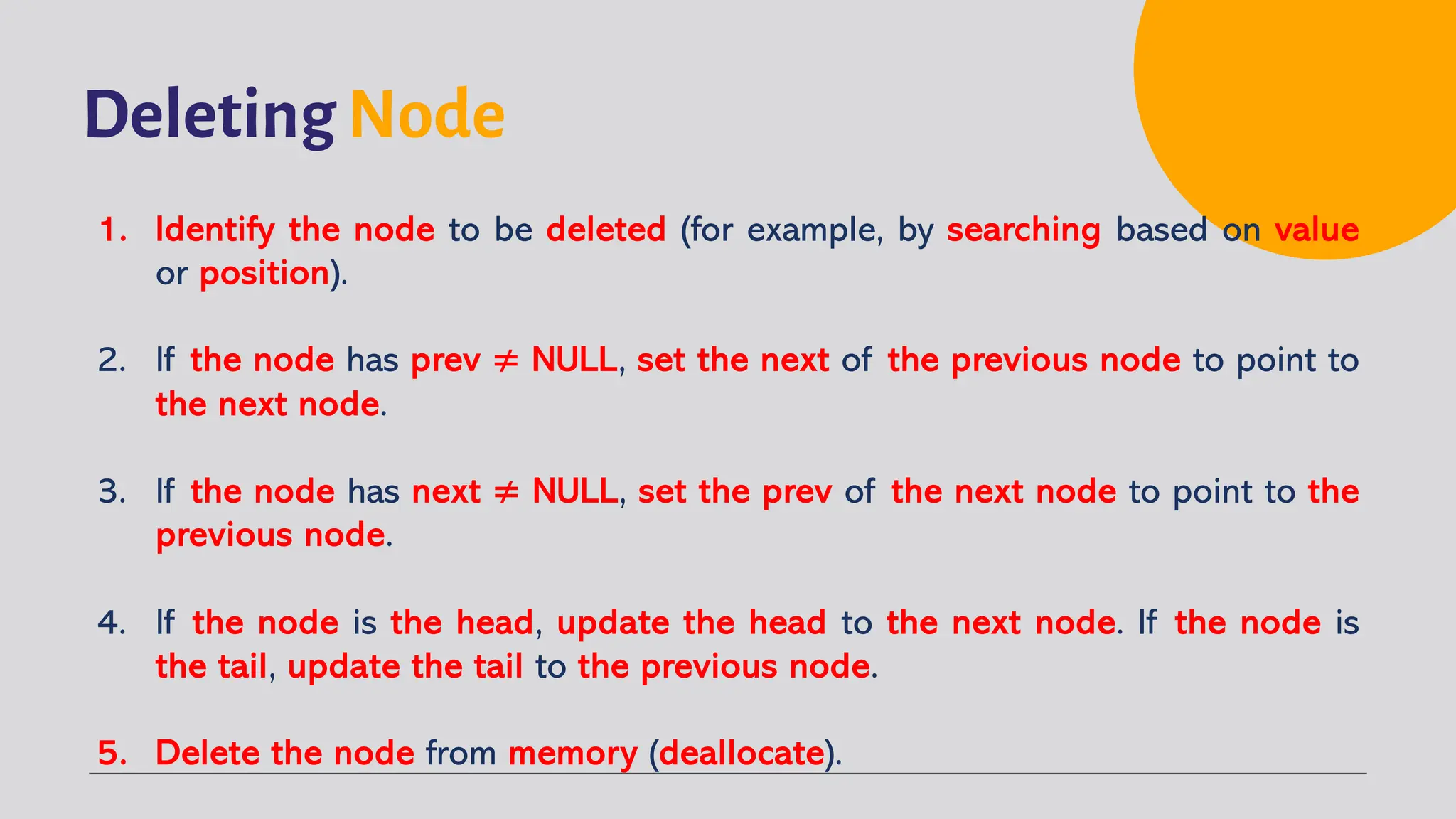 Deleting Node

1. Identify the node to be deleted (for example, by searching based on value or position).

2. If the node has prev $\neq$ NULL, set the next of the previous node to point to the next node.

3. If the node has next $\neq$ NULL, set the prev of the next node to point to the previous node.

4. If the node is the head, update the head to the next node. If the node is the tail, update the tail to the previous node.

5. Delete the node from memory (deallocate).